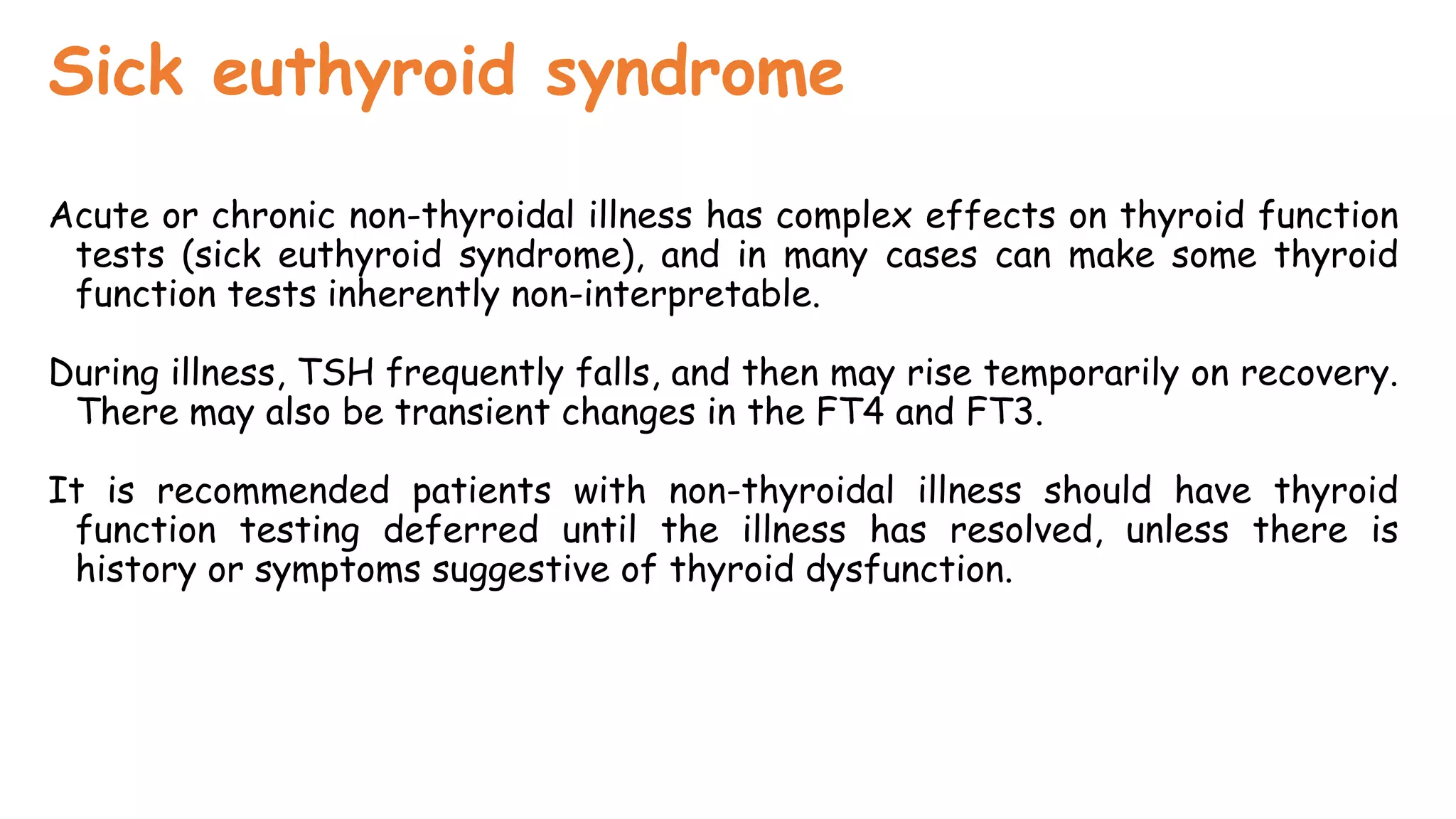 Sick euthyroid syndrome

Acute or chronic non-thyroidal illness has complex effects on thyroid function tests (sick euthyroid syndrome), and in many cases can make some thyroid function tests inherently non-interpretable.

During illness, TSH frequently falls, and then may rise temporarily on recovery. There may also be transient changes in the FT4 and FT3.

It is recommended patients with non-thyroidal illness should have thyroid function testing deferred until the illness has resolved, unless there is history or symptoms suggestive of thyroid dysfunction.